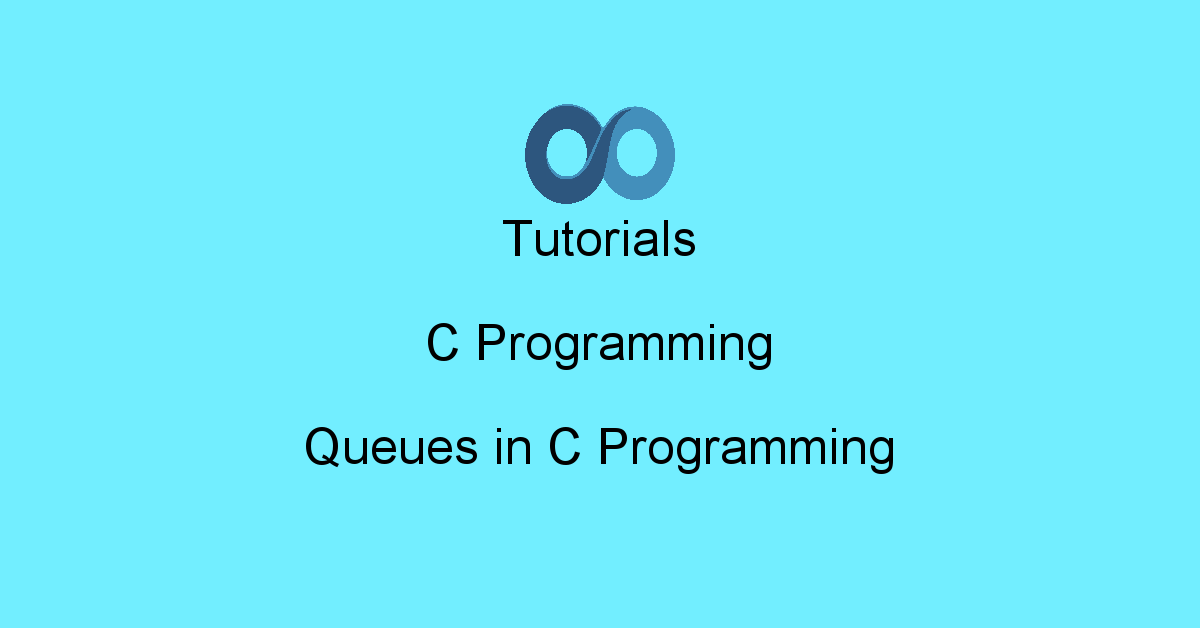 Tutorials

C Programming

Queues in C Programming